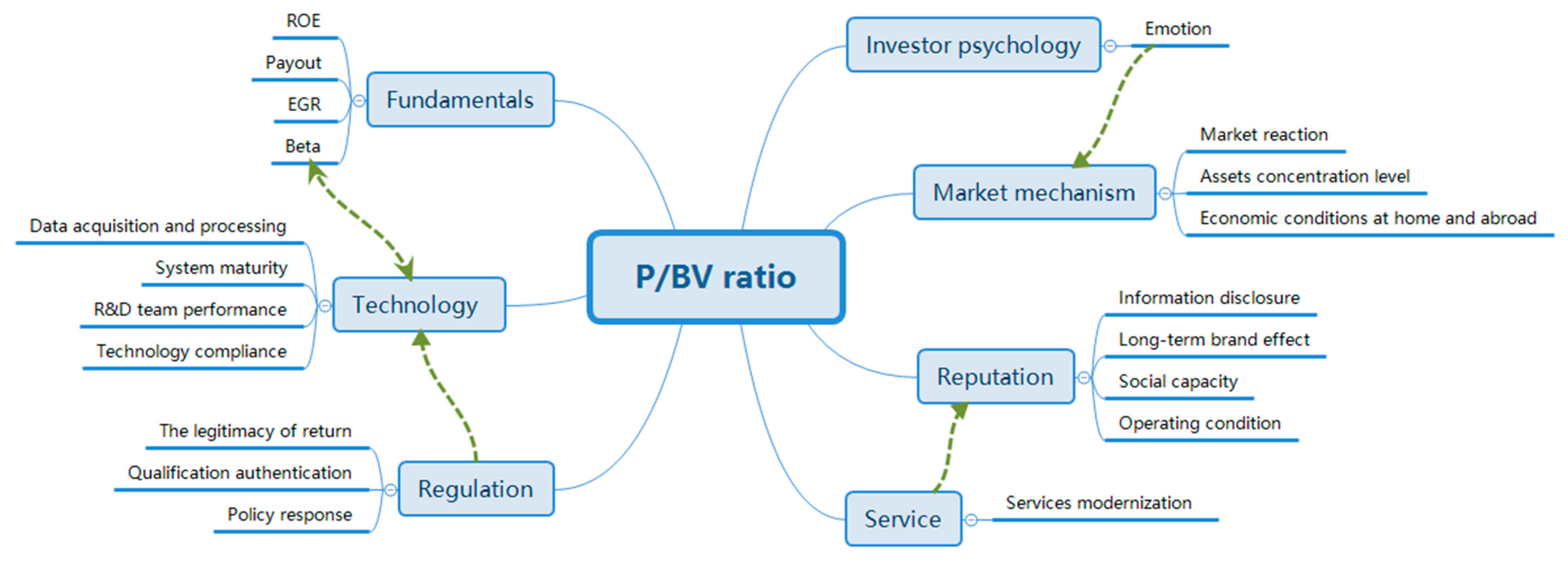 P/BV ratio

Fundamentals
ROE
Payout
EGR
Beta

Technology
Data acquisition and processing
System maturity
R&D team performance
Technology compliance

Regulation
The legitimacy of return
Qualification authentication
Policy response

Investor psychology
Emotion

Market mechanism
Market reaction
Assets concentration level
Economic conditions at home and abroad

Reputation
Information disclosure
Long-term brand effect
Social capacity
Operating condition

Service
Services modernization